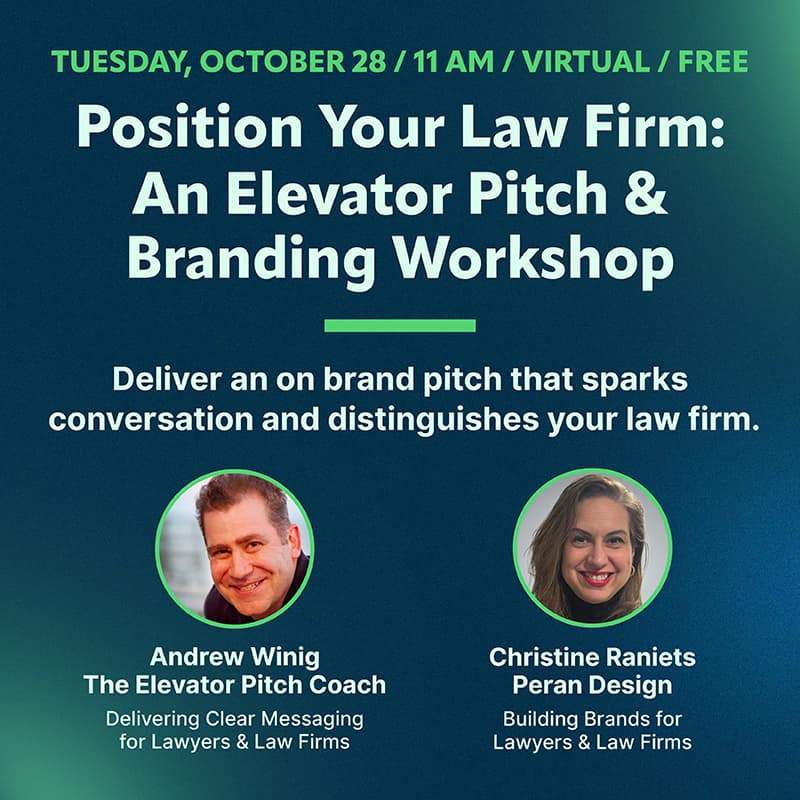 TUESDAY, OCTOBER 28 / 11 AM / VIRTUAL / FREE

Position Your Law Firm: An Elevator Pitch & Branding Workshop

Deliver an on brand pitch that sparks conversation and distinguishes your law firm.

Andrew Winig
The Elevator Pitch Coach
Delivering Clear Messaging for Lawyers & Law Firms

Christine Raniets
Peran Design
Building Brands for Lawyers & Law Firms